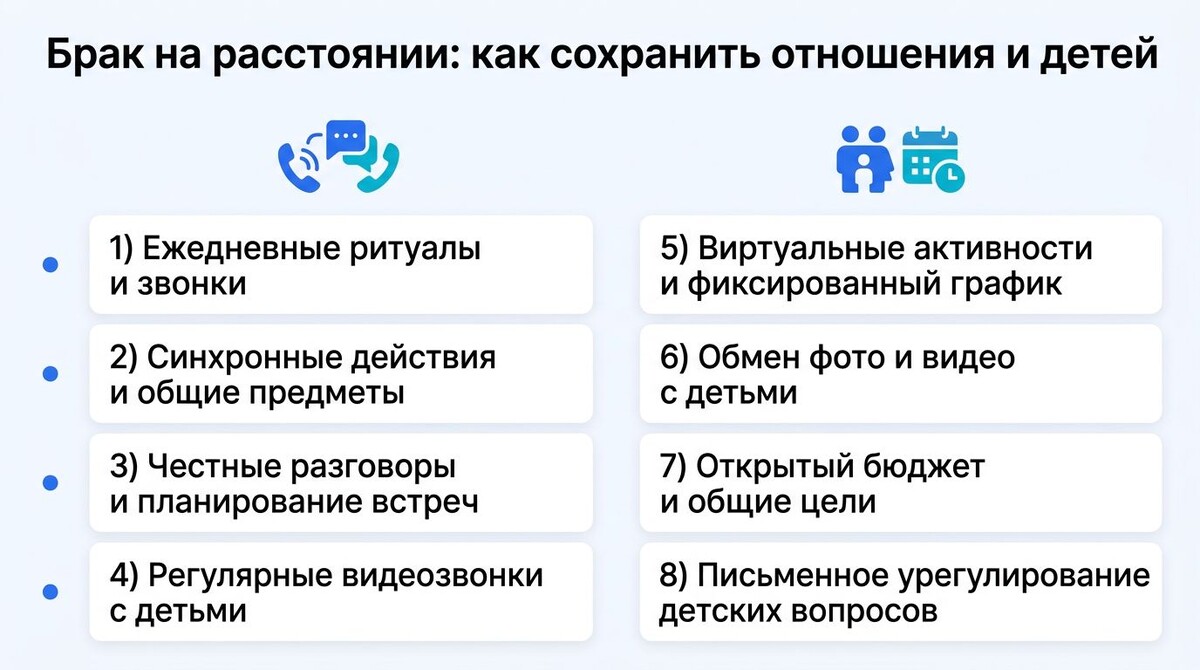 Брак на расстоянии: как сохранить отношения и детей

1) Ежедневные ритуалы и звонки

2) Синхронные действия и общие предметы

3) Честные разговоры и планирование встреч

4) Регулярные видеозвонки с детьми

5) Виртуальные активности и фиксированный график

6) Обмен фото и видео с детьми

7) Открытый бюджет и общие цели

8) Письменное урегулирование детских вопросов